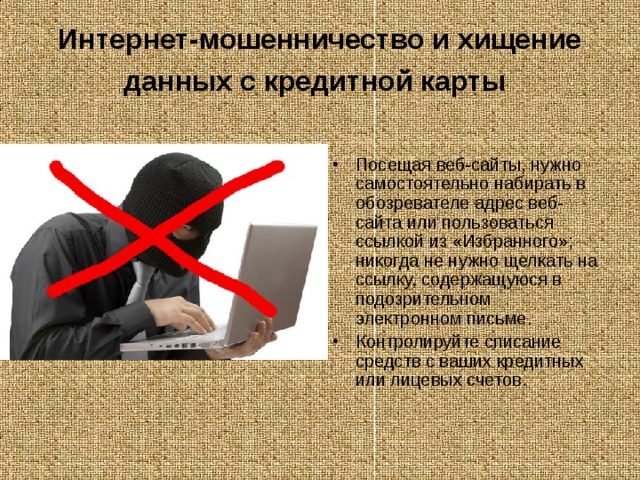 Интернет-мошенничество и хищение данных с кредитной карты

• Посещая веб-сайты, нужно самостоятельно набирать в обозревателе адрес веб-сайта или пользоваться ссылкой из «Избранного»; никогда не нужно щелкать на ссылку, содержащуюся в подозрительном электронном письме.
• Контролируйте списание средств с ваших кредитных или лицевых счетов.